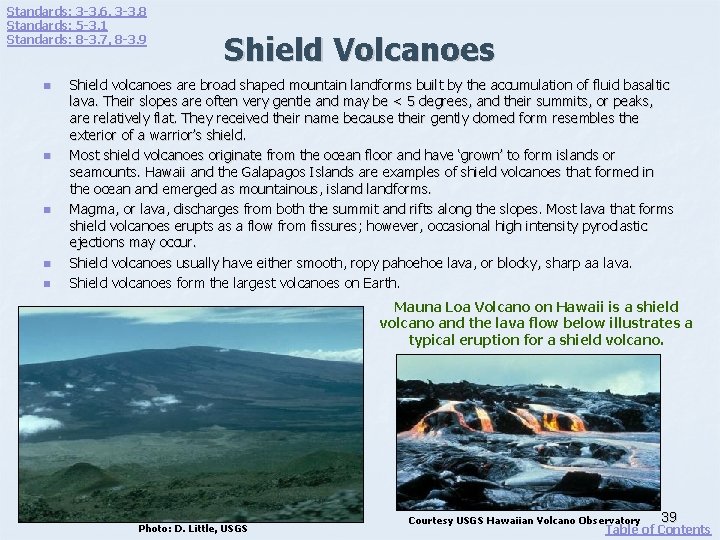 Standards: 3-3.6, 3-3.8
Standards: 5-3.1
Standards: 8-3.7, 8-3.9

Shield Volcanoes

Shield volcanoes are broad shaped mountain landforms built by the accumulation of fluid basaltic lava. Their slopes are often very gentle and may be < 5 degrees, and their summits, or peaks, are relatively flat. They received their name because their gently domed form resembles the exterior of a warrior's shield.

Most shield volcanoes originate from the ocean floor and have 'grown' to form islands or seamounts. Hawaii and the Galapagos Islands are examples of shield volcanoes that formed in the ocean and emerged as mountainous, island landforms.

Magma, or lava, discharges from both the summit and rifts along the slopes. Most lava that forms shield volcanoes erupts as a flow from fissures; however, occasional high intensity pyroclastic ejections may occur.

Shield volcanoes usually have either smooth, ropy pahoehoe lava, or blocky, sharp aa lava.

Shield volcanoes form the largest volcanoes on Earth.

Mauna Loa Volcano on Hawaii is a shield volcano and the lava flow below illustrates a typical eruption for a shield volcano.

Photo: D. Little, USGS

Courtesy USGS Hawaiian Volcano Observatory

39

Table of Contents